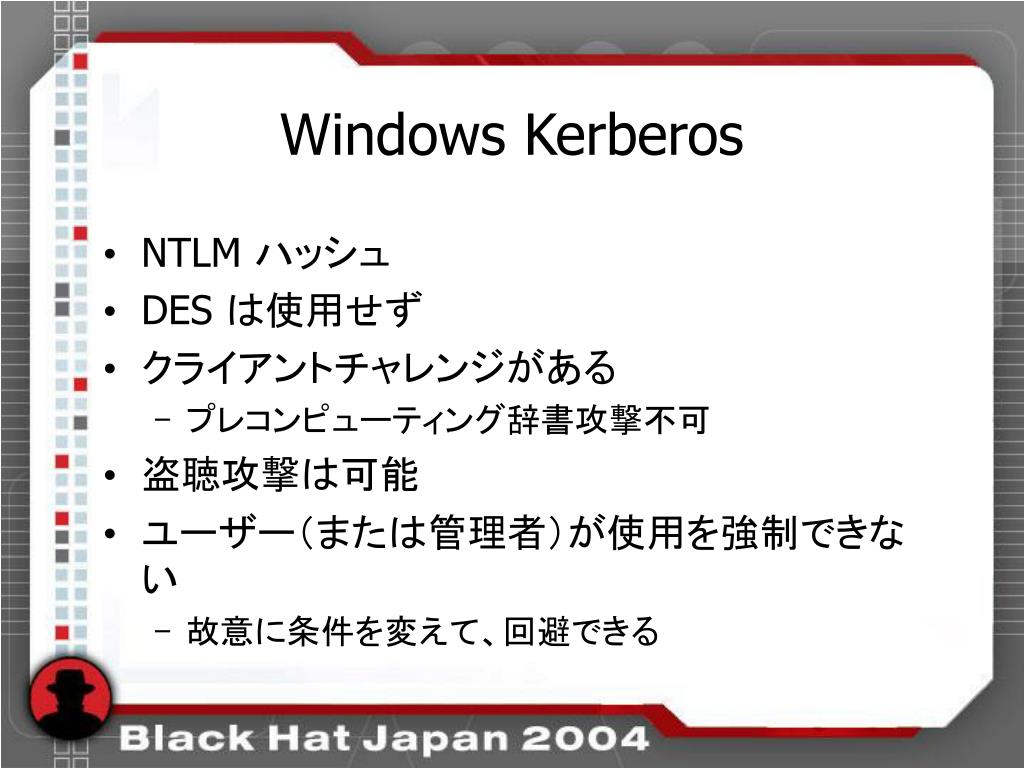 Windows Kerberos

• NTLM ハッシュ
• DES は使用せず
• クライアントチャレンジがある
  – プレコンピューティング辞書攻撃不可
• 盗聴攻撃は可能
• ユーザー（または管理者）が使用を強制できない
  – 故意に条件を変えて、回避できる

Black Hat Japan 2004